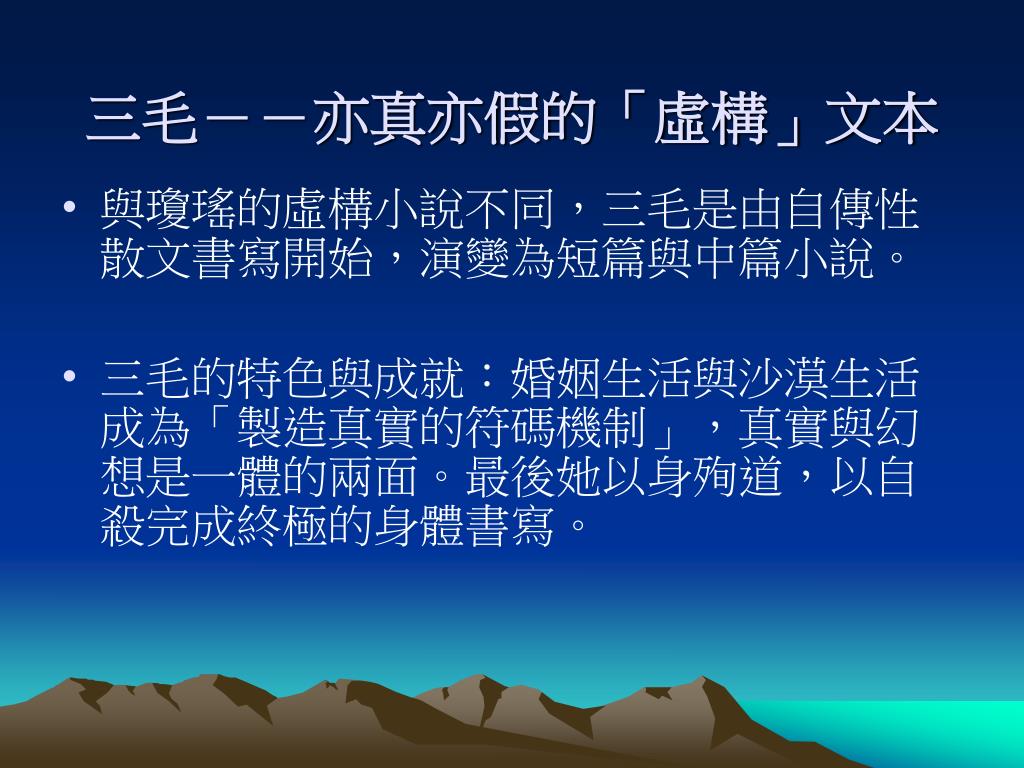 三毛－－亦真亦假的「虛構」文本

• 與瓊瑤的虛構小說不同，三毛是由自傳性散文書寫開始，演變為短篇與中篇小說。

• 三毛的特色與成就：婚姻生活與沙漠生活成為「製造真實的符碼機制」，真實與幻想是一體的兩面。最後她以身殉道，以自殺完成終極的身體書寫。